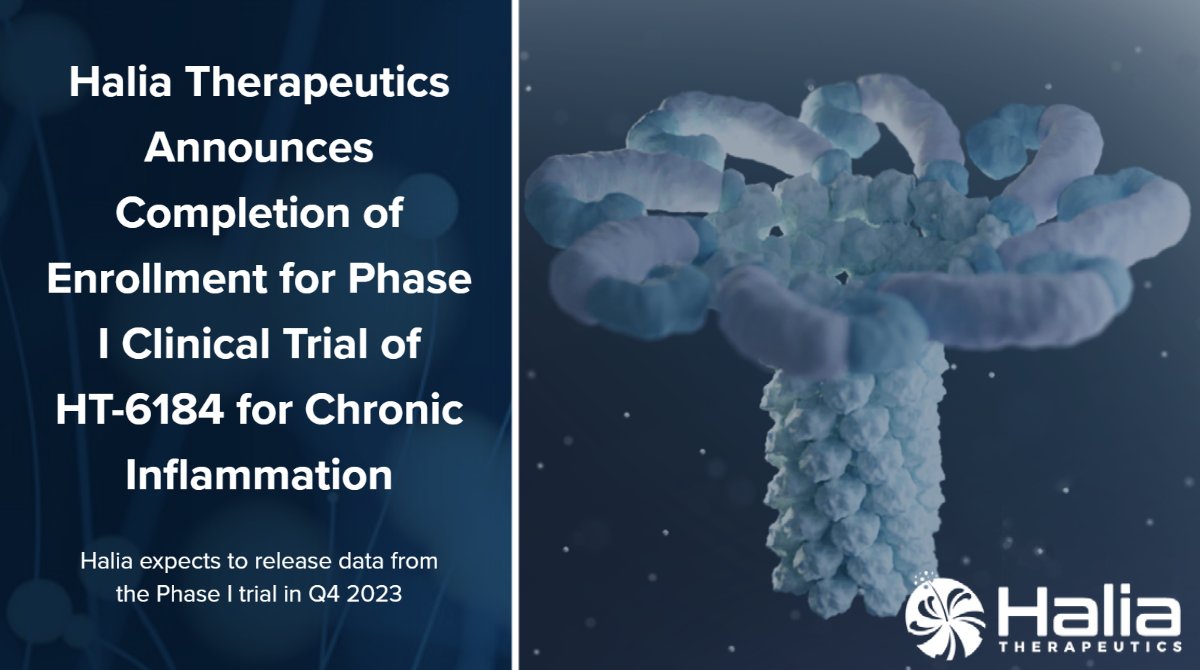 Halia Therapeutics Announces Completion of Enrollment for Phase I Clinical Trial of HT-6184 for Chronic Inflammation

Halia expects to release data from the Phase I trial in Q4 2023

Halia
THERAPEUTICS